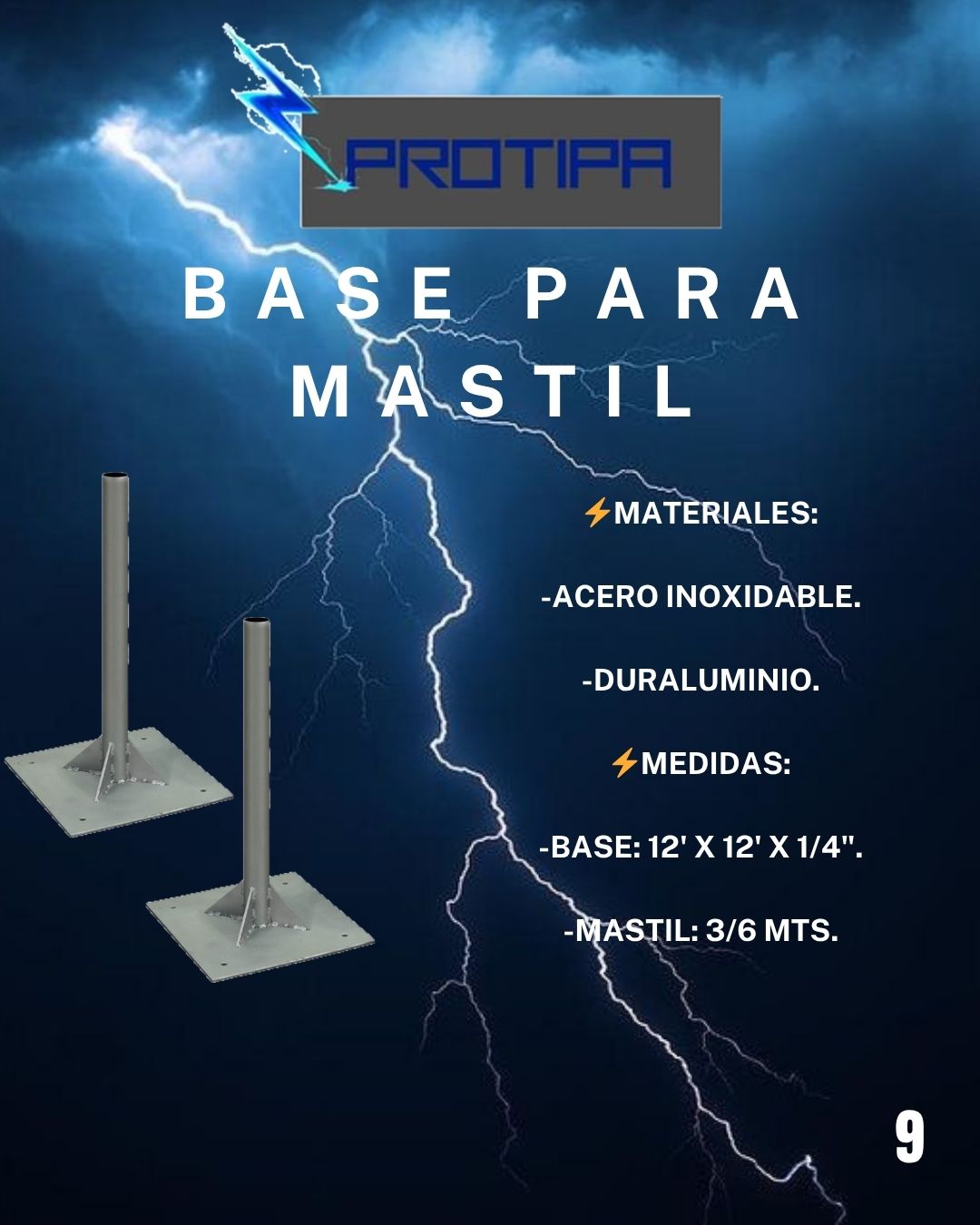 PROTIPA

BASE PARA MASTIL

⚡MATERIALES:

-ACERO INOXIDABLE.

-DURALUMINIO.

⚡MEDIDAS:

-BASE: 12' X 12' X 1/4".

-MASTIL: 3/6 MTS.

9